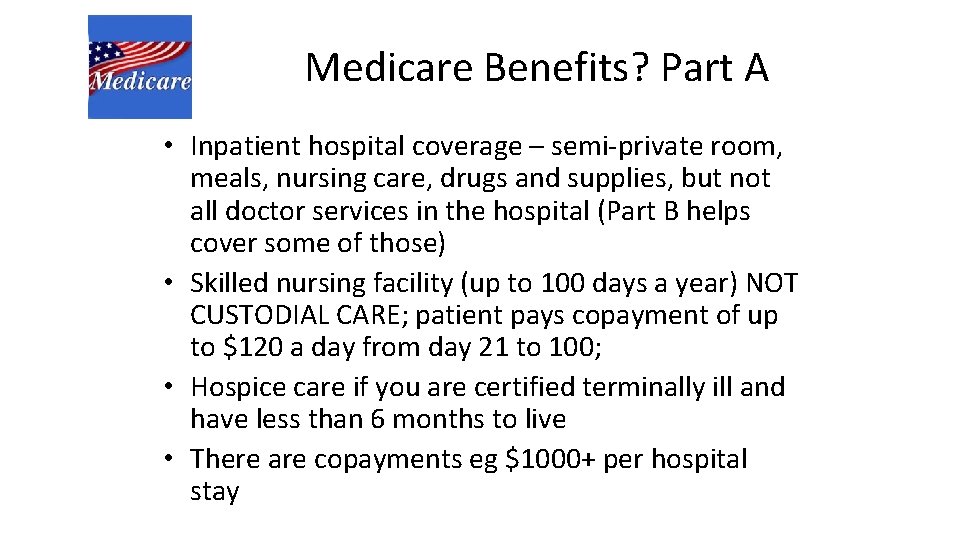 Medicare

Medicare Benefits? Part A

• Inpatient hospital coverage – semi-private room, meals, nursing care, drugs and supplies, but not all doctor services in the hospital (Part B helps cover some of those)
• Skilled nursing facility (up to 100 days a year) NOT CUSTODIAL CARE; patient pays copayment of up to \$120 a day from day 21 to 100;
• Hospice care if you are certified terminally ill and have less than 6 months to live
• There are copayments eg \$1000+ per hospital stay